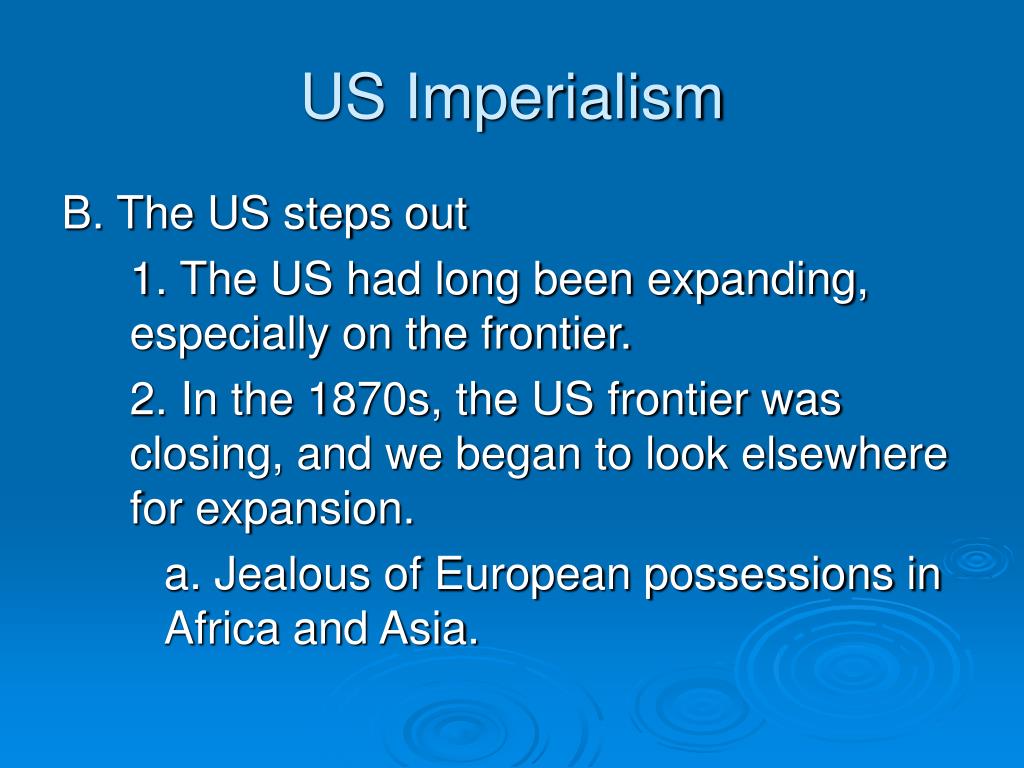 US Imperialism

B. The US steps out

1. The US had long been expanding, especially on the frontier.

2. In the 1870s, the US frontier was closing, and we began to look elsewhere for expansion.

a. Jealous of European possessions in Africa and Asia.